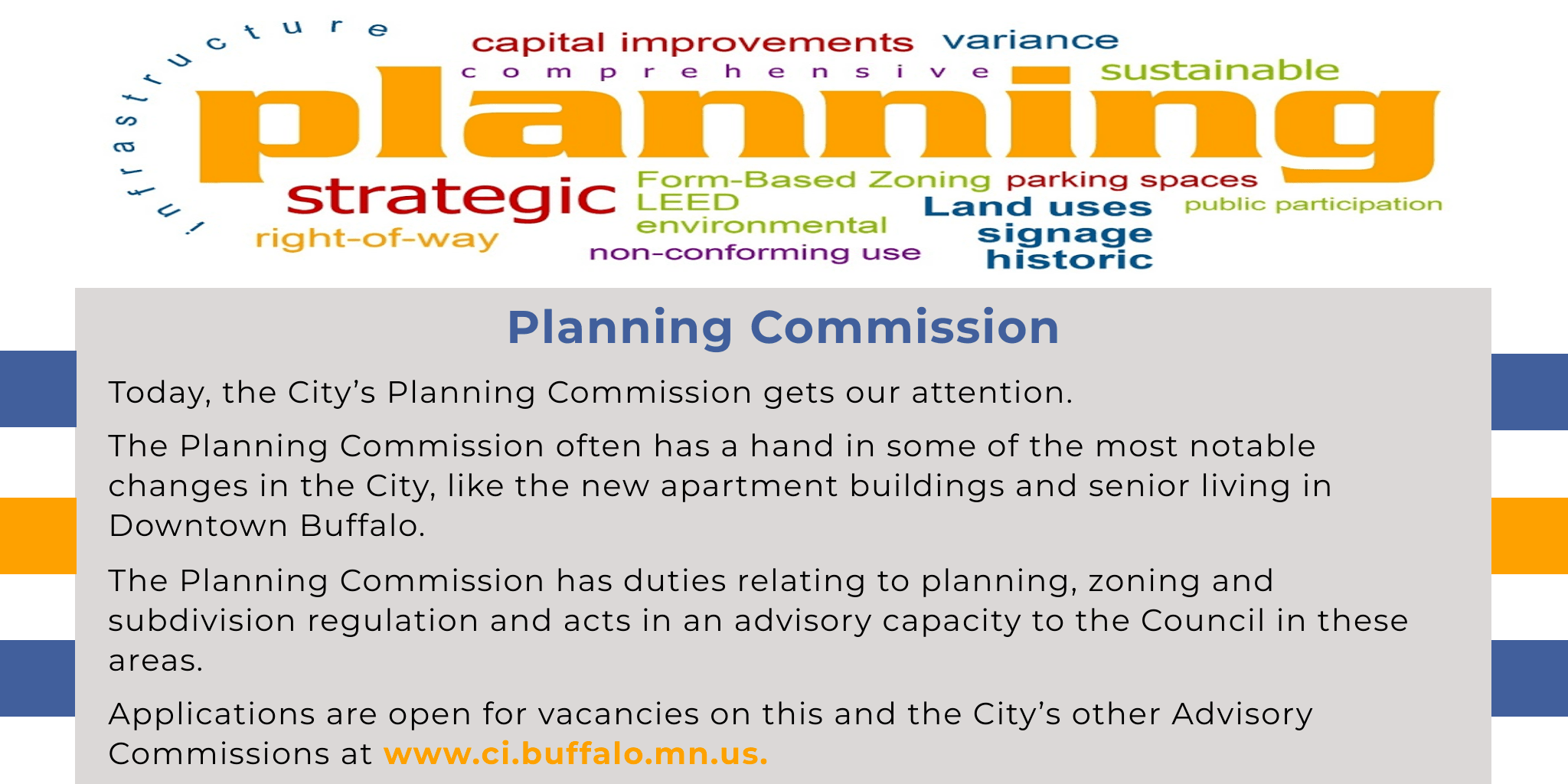 infrastructure
capital improvements variance
comprehensive sustainable
planning
strategic Form-Based Zoning parking spaces
LEED Land uses public participation
right-of-way environmental
signage
non-conforming use historic

Planning Commission

Today, the City's Planning Commission gets our attention.

The Planning Commission often has a hand in some of the most notable changes in the City, like the new apartment buildings and senior living in Downtown Buffalo.

The Planning Commission has duties relating to planning, zoning and subdivision regulation and acts in an advisory capacity to the Council in these areas.

Applications are open for vacancies on this and the City's other Advisory Commissions at www.ci.buffalo.mn.us.